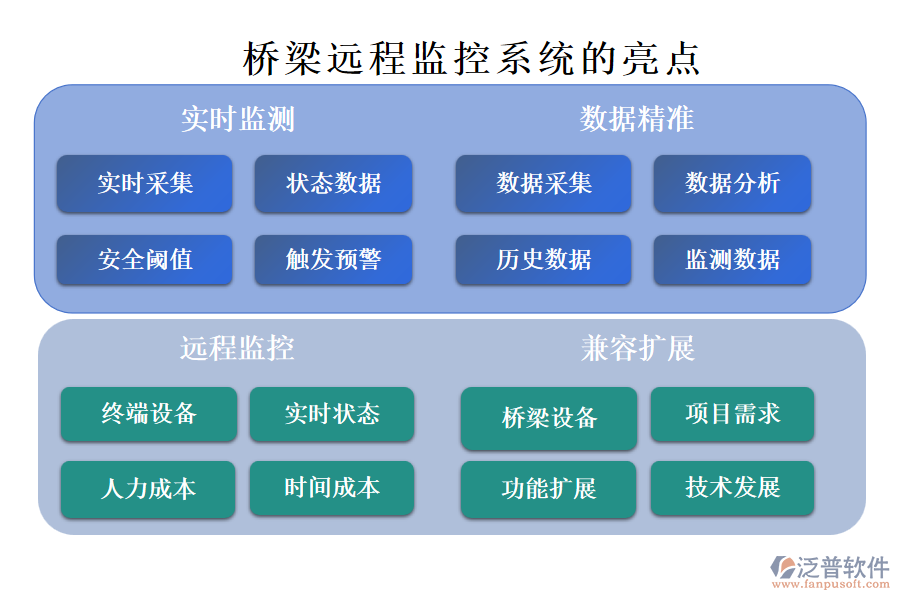 桥梁远程监控系统的亮点

实时监测

实时采集

状态数据

安全阈值

触发预警

数据精准

数据采集

数据分析

历史数据

监测数据

远程监控

终端设备

实时状态

人力成本

时间成本

兼容扩展

桥梁设备

项目需求

功能扩展

技术发展

泛普软件
www.fanpusoft.com